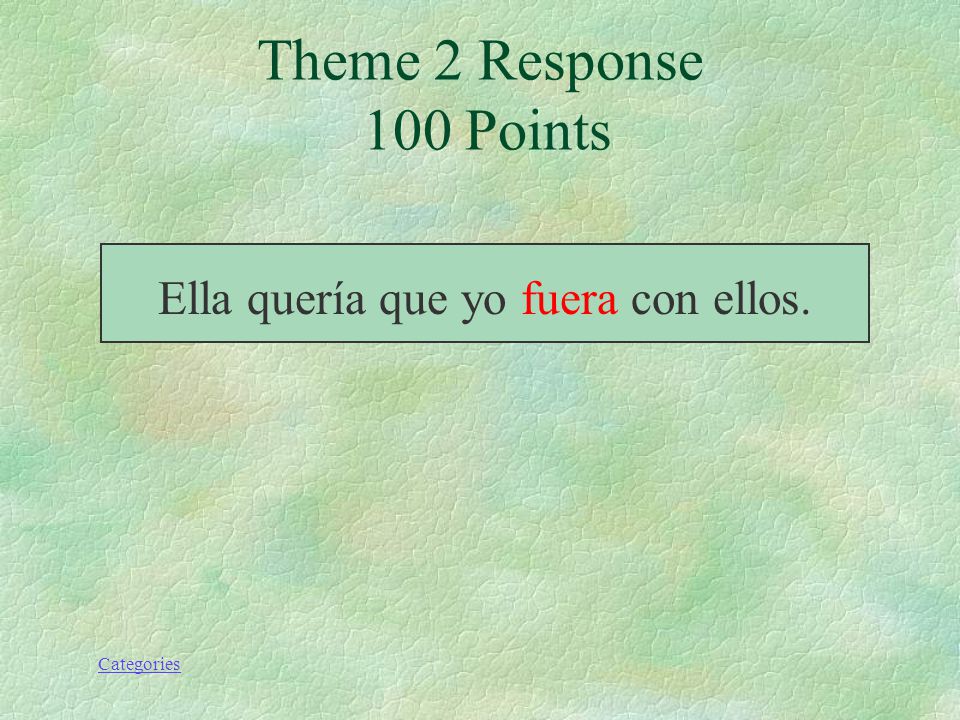 Theme 2 Response
100 Points

Ella quería que yo fuera con ellos.

Categories